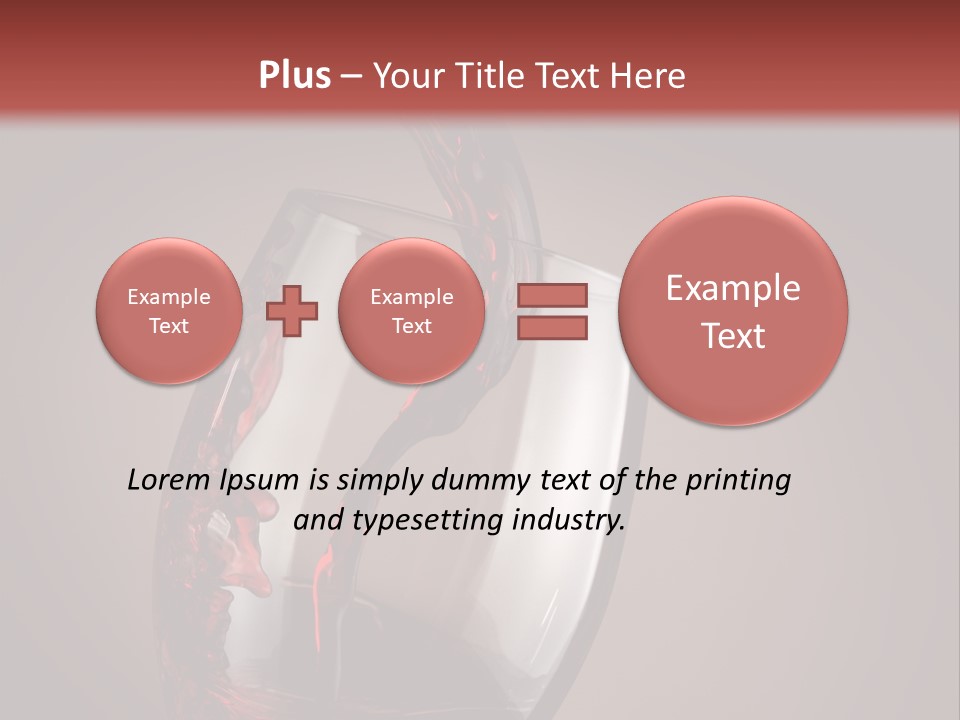 Plus – Your Title Text Here

Example Text

Example Text

Example Text

Lorem Ipsum is simply dummy text of the printing and typesetting industry.